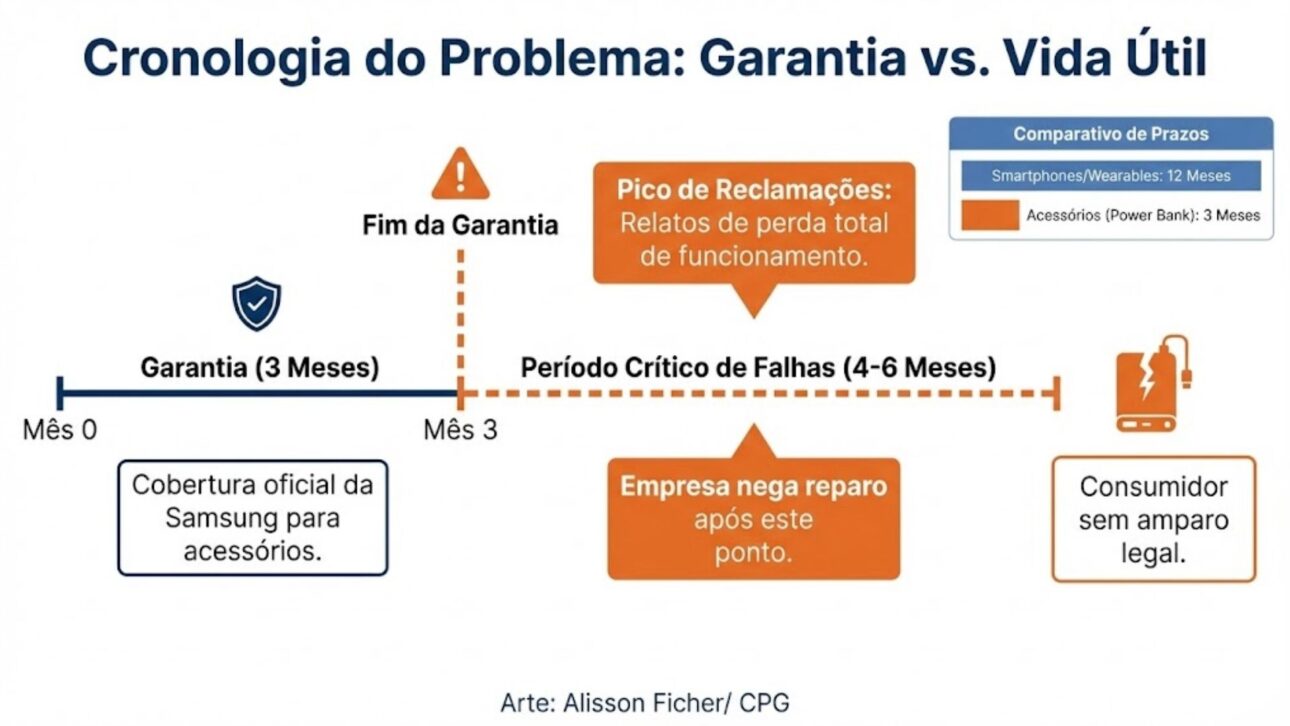 Cronologia do Problema: Garantia vs. Vida Útil

Comparativo de Prazos

Smartphones/Wearables: 12 Meses

Acessórios (Power Bank): 3 Meses

Fim da Garantia

Pico de Reclamações: Relatos de perda total de funcionamento.

Garantia (3 Meses)

Período Crítico de Falhas (4-6 Meses)

Mês 0

Mês 3

Cobertura oficial da Samsung para acessórios.

Empresa nega reparo após este ponto.

Consumidor sem amparo legal.

Arte: Alisson Ficher/ CPG